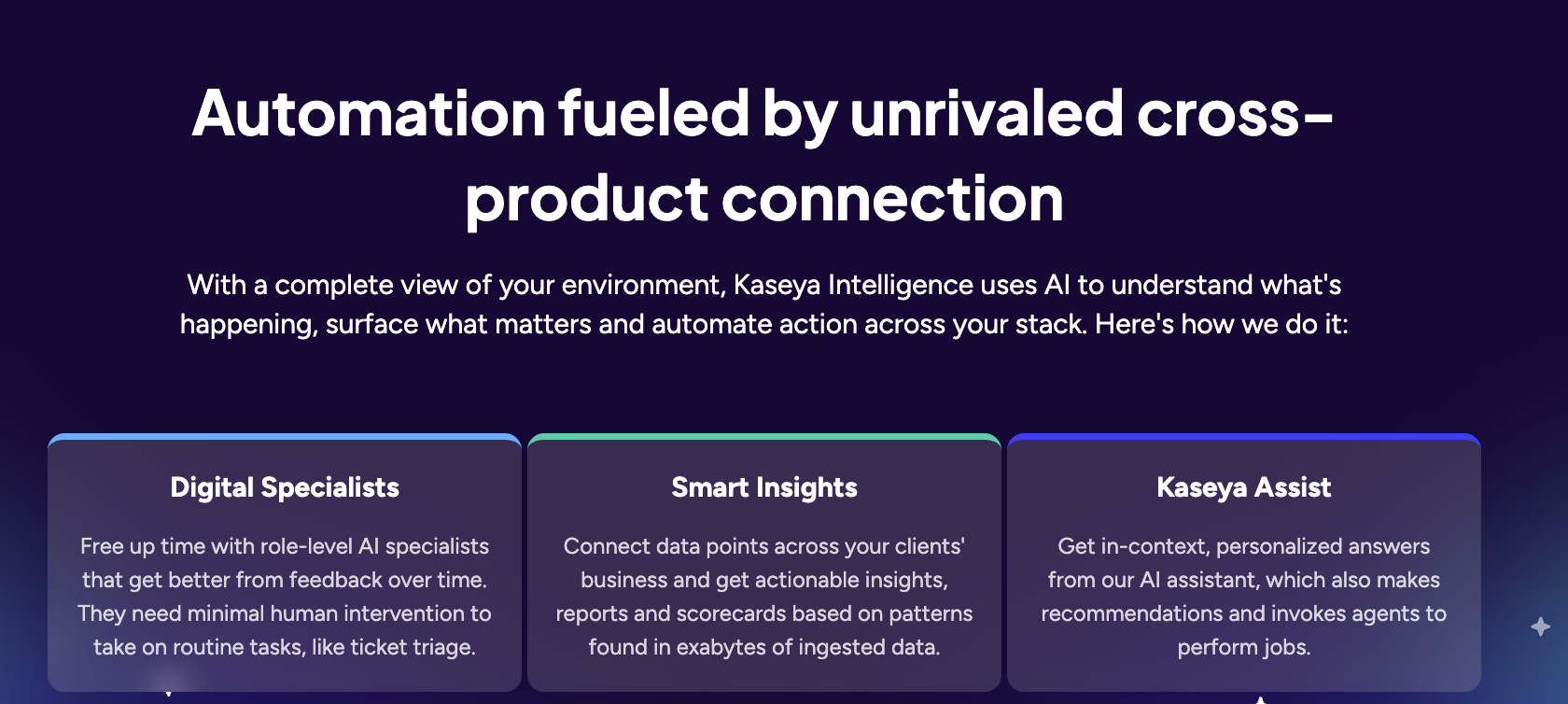 Automation fueled by unrivaled cross-product connection

With a complete view of your environment, Kaseya Intelligence uses AI to understand what's happening, surface what matters and automate action across your stack. Here's how we do it:

Digital Specialists

Free up time with role-level AI specialists that get better from feedback over time. They need minimal human intervention to take on routine tasks, like ticket triage.

Smart Insights

Connect data points across your clients' business and get actionable insights, reports and scorecards based on patterns found in exabytes of ingested data.

Kaseya Assist

Get in-context, personalized answers from our AI assistant, which also makes recommendations and invokes agents to perform jobs.